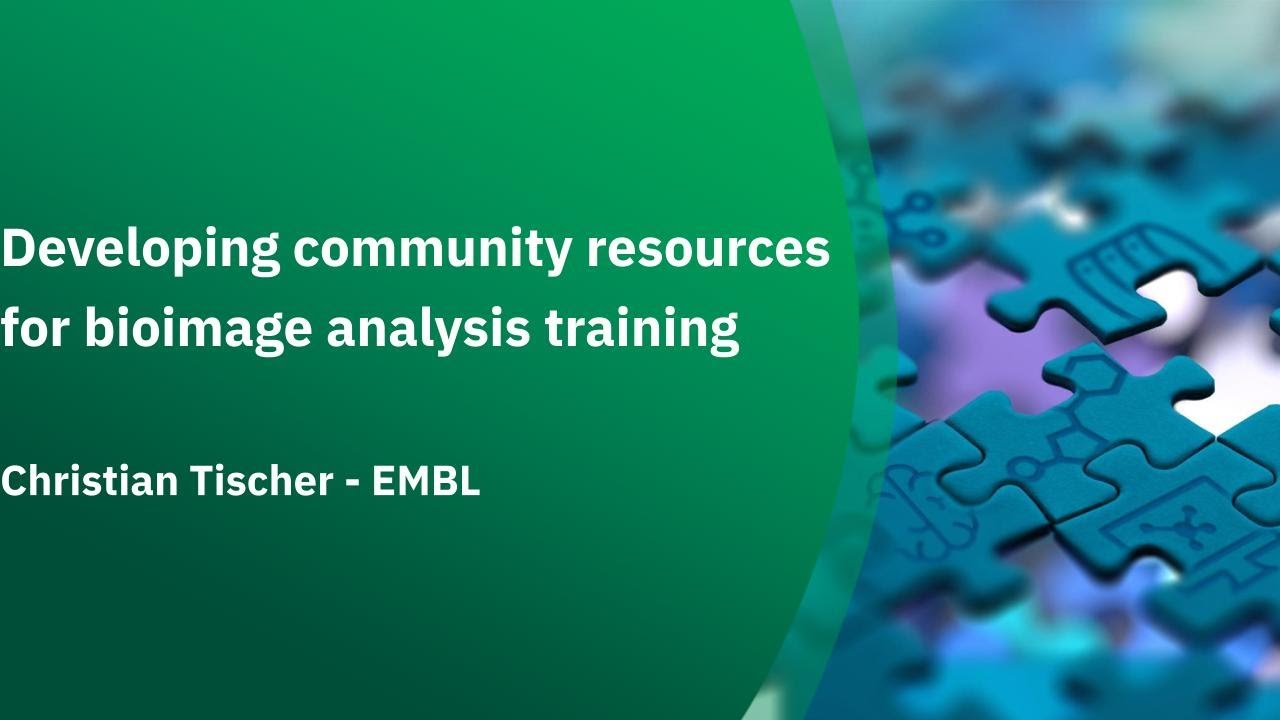 Developing community resources for bioimage analysis training

Christian Tischer - EMBL